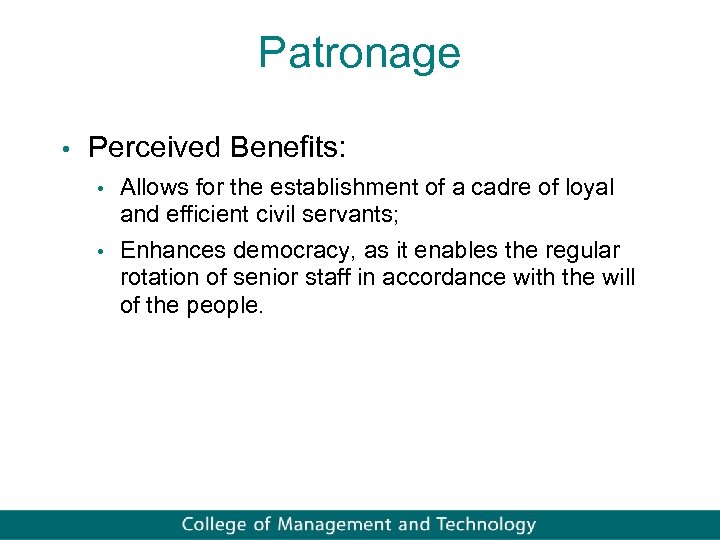 Patronage

• Perceived Benefits:

• Allows for the establishment of a cadre of loyal and efficient civil servants;

• Enhances democracy, as it enables the regular rotation of senior staff in accordance with the will of the people.

College of Management and Technology